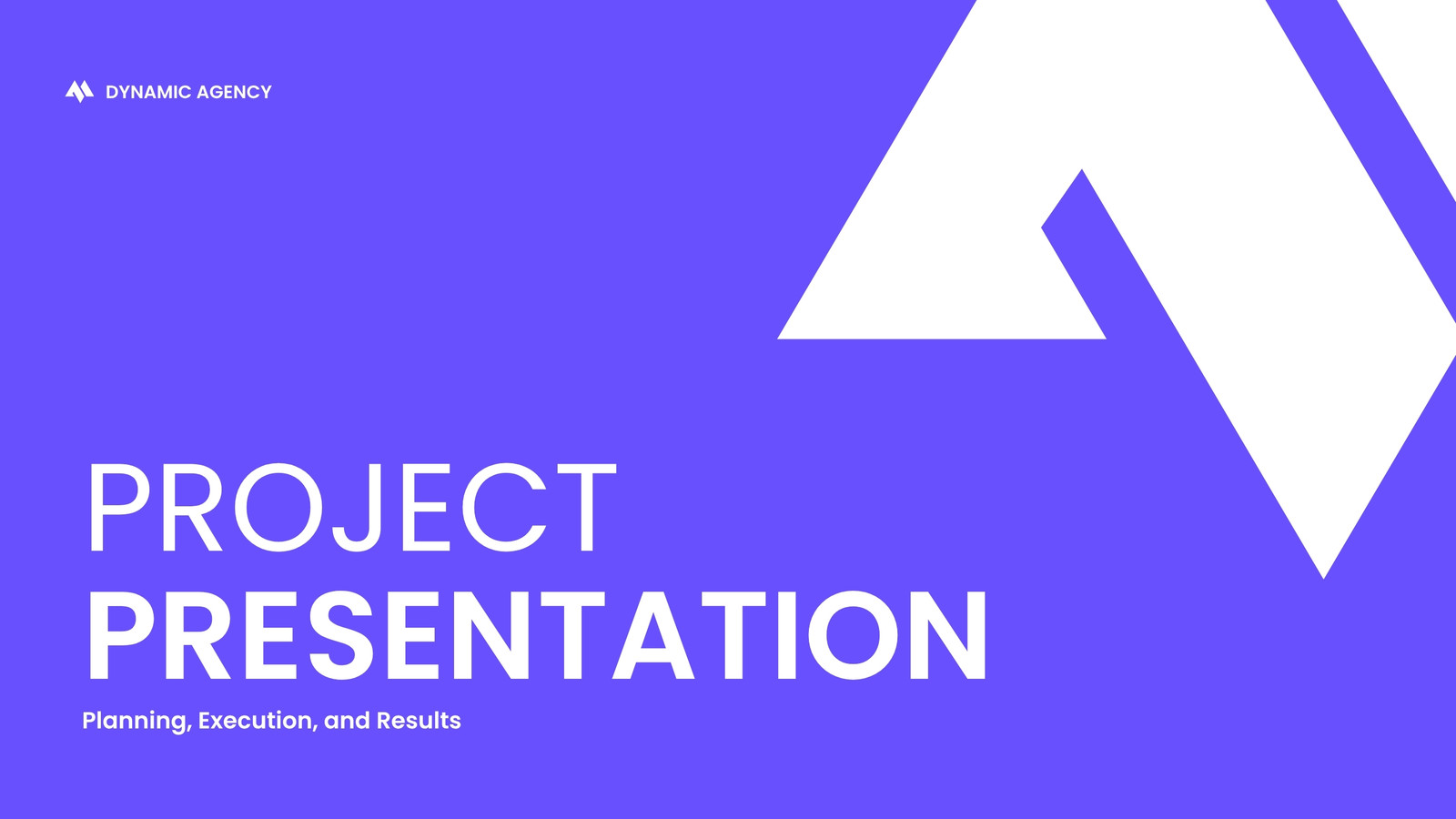 DYNAMIC AGENCY

PROJECT
PRESENTATION

Planning, Execution, and Results